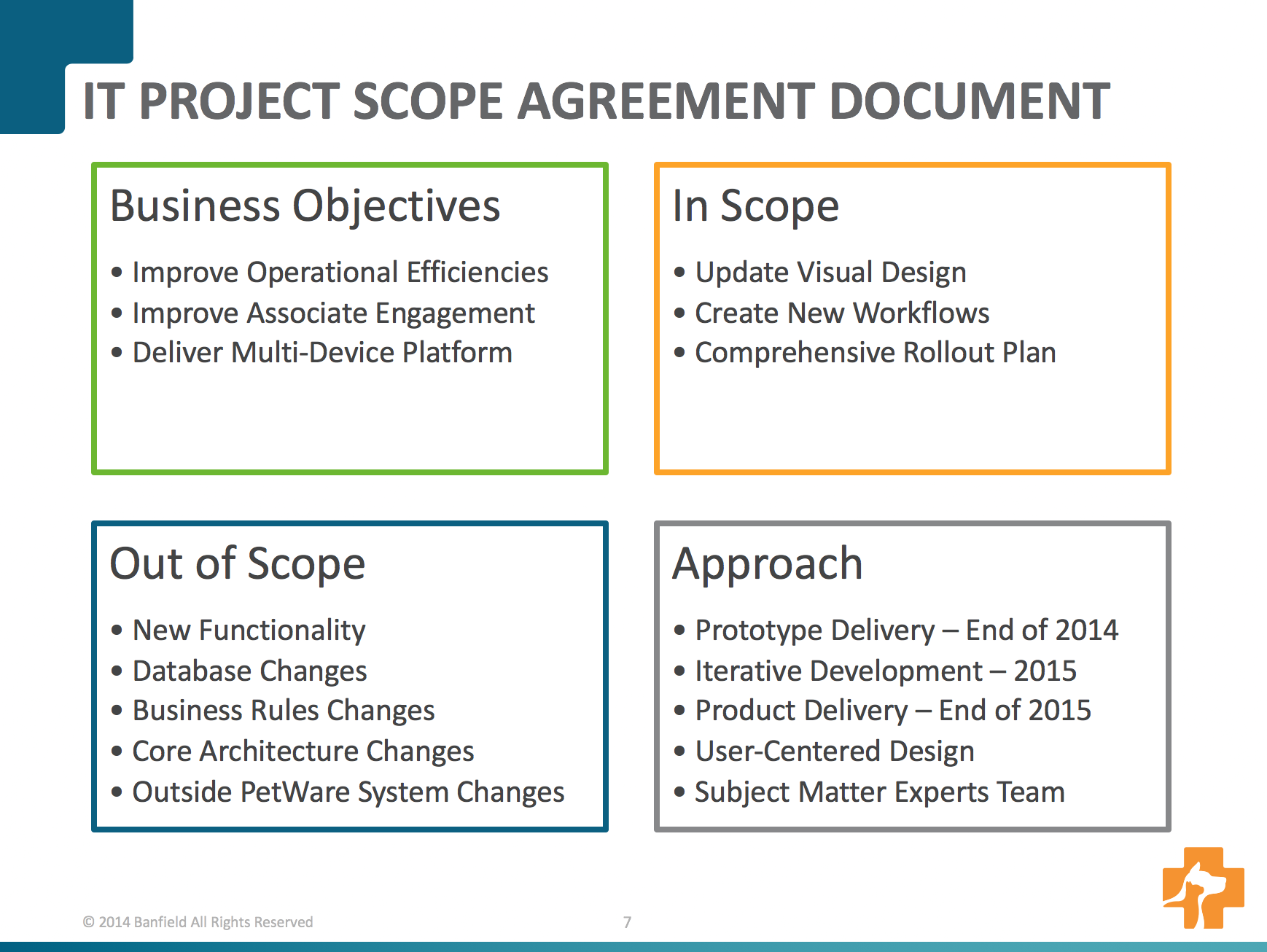 IT PROJECT SCOPE AGREEMENT DOCUMENT

Business Objectives

• Improve Operational Efficiencies
• Improve Associate Engagement
• Deliver Multi-Device Platform

In Scope

• Update Visual Design
• Create New Workflows
• Comprehensive Rollout Plan

Out of Scope

• New Functionality
• Database Changes
• Business Rules Changes
• Core Architecture Changes
• Outside PetWare System Changes

Approach

• Prototype Delivery – End of 2014
• Iterative Development – 2015
• Product Delivery – End of 2015
• User-Centered Design
• Subject Matter Experts Team

© 2014 Banfield All Rights Reserved

7